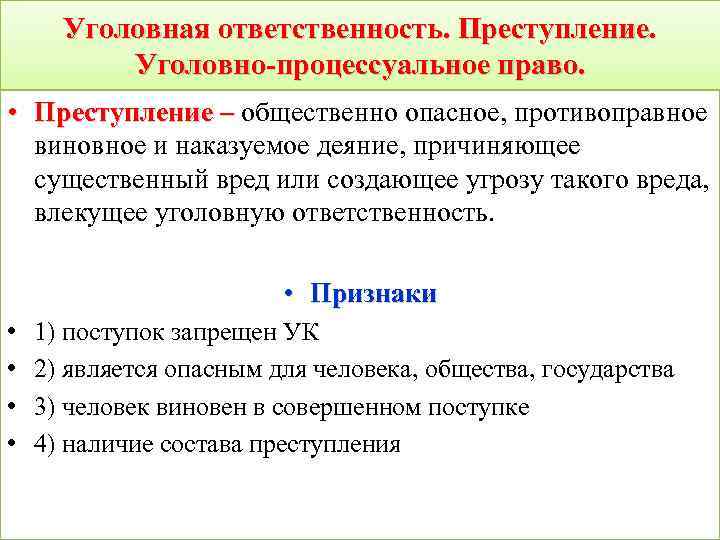 Уголовная ответственность. Преступление. Уголовно-процессуальное право.

• Преступление – общественно опасное, противоправное виновное и наказуемое деяние, причиняющее существенный вред или создающее угрозу такого вреда, влекущее уголовную ответственность.

• Признаки

• 1) поступок запрещен УК
• 2) является опасным для человека, общества, государства
• 3) человек виновен в совершенном поступке
• 4) наличие состава преступления